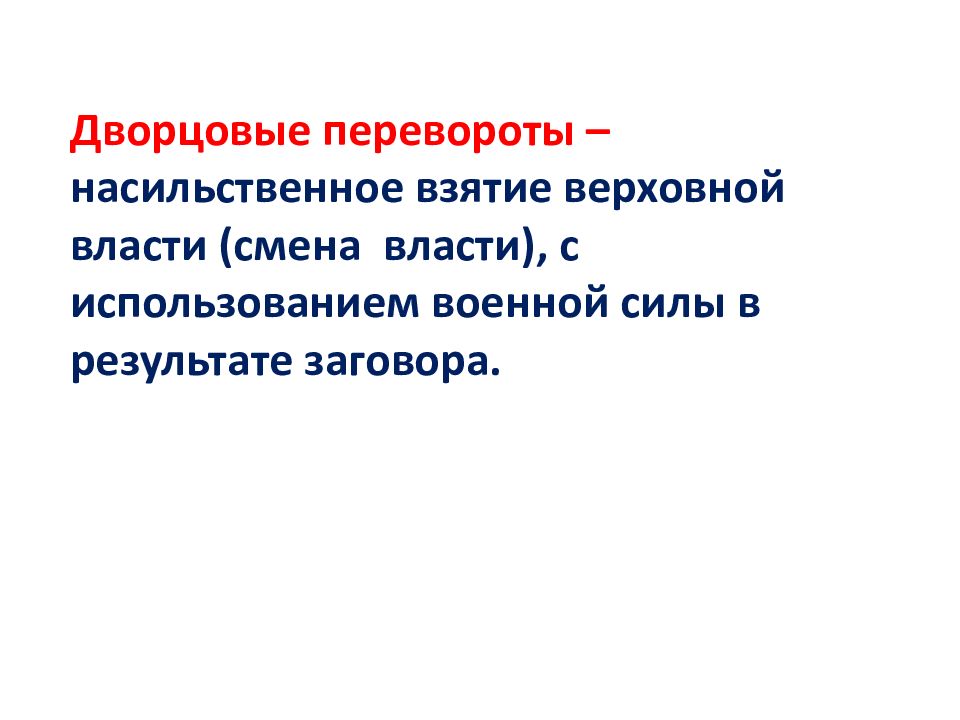 Дворцовые перевороты – насильственное взятие верховной власти (смена власти), с использованием военной силы в результате заговора.